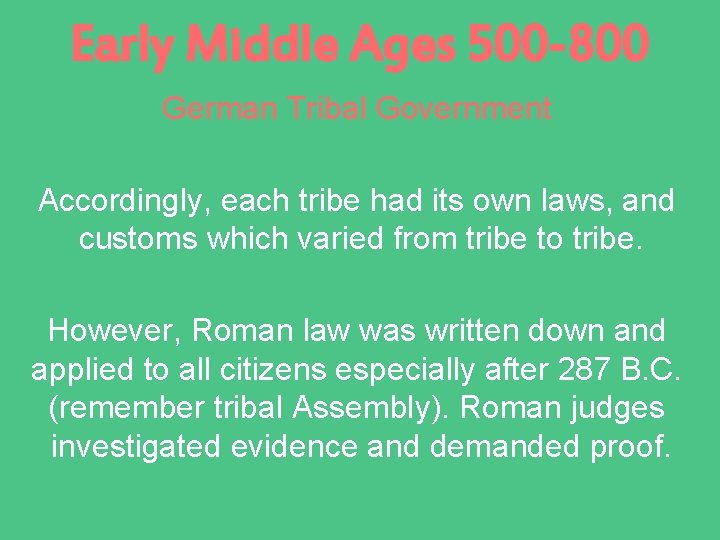 Early Middle Ages 500-800

German Tribal Government

Accordingly, each tribe had its own laws, and customs which varied from tribe to tribe.

However, Roman law was written down and applied to all citizens especially after 287 B.C. (remember tribal Assembly). Roman judges investigated evidence and demanded proof.